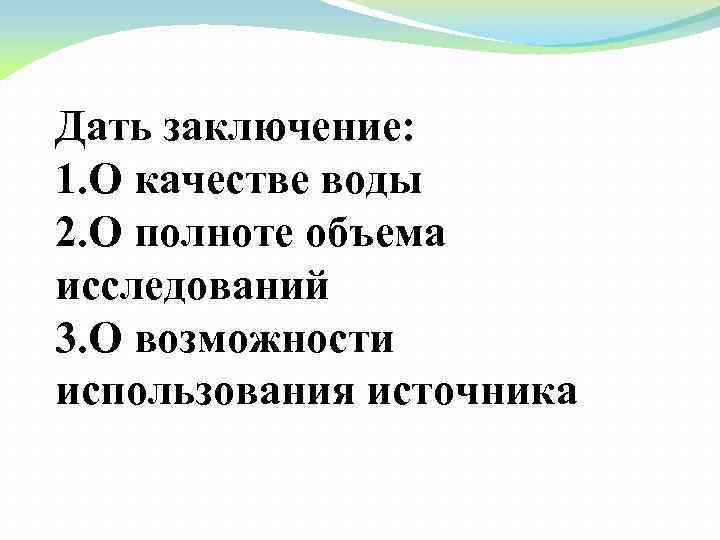 Дать заключение:
1.О качестве воды
2.О полноте объема исследований
3.О возможности использования источника